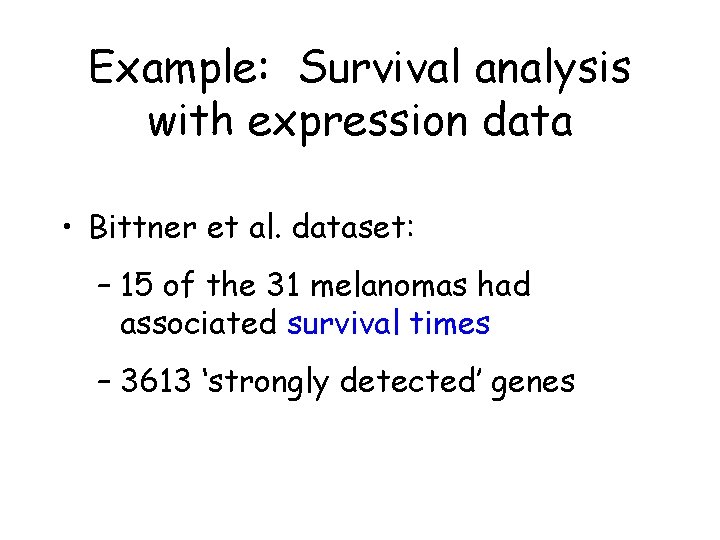 Example:  Survival analysis with expression data

• Bittner et al. dataset:

– 15 of the 31 melanomas had associated survival times

– 3613 ‘strongly detected’ genes